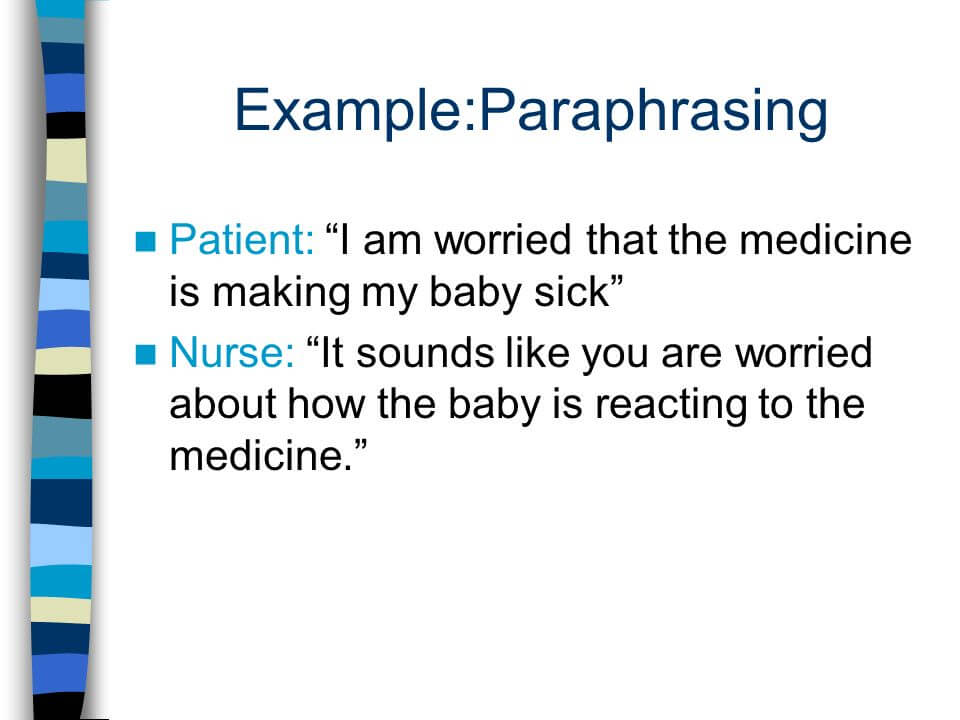 Example:Paraphrasing

Patient: “I am worried that the medicine is making my baby sick”

Nurse: “It sounds like you are worried about how the baby is reacting to the medicine.”